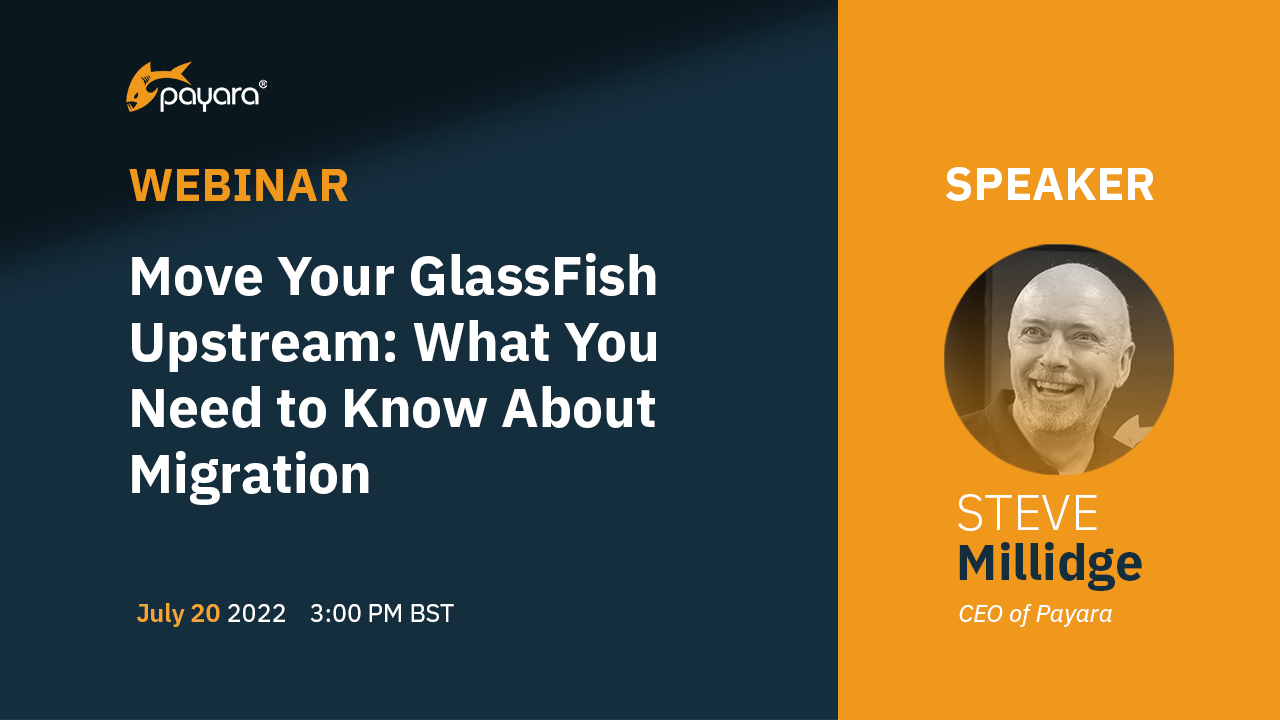 payara®

WEBINAR

Move Your GlassFish Upstream: What You Need to Know About Migration

July 20 2022 3:00 PM BST

SPEAKER

STEVE
Millidge
CEO of Payara